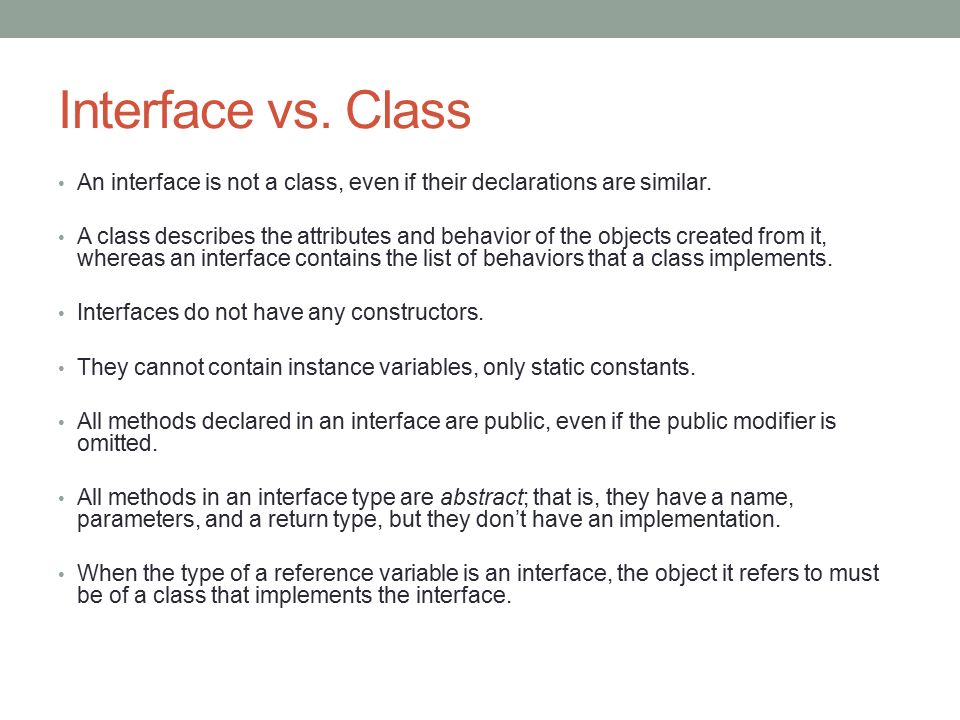 Interface vs. Class

• An interface is not a class, even if their declarations are similar.

• A class describes the attributes and behavior of the objects created from it, whereas an interface contains the list of behaviors that a class implements.

• Interfaces do not have any constructors.

• They cannot contain instance variables, only static constants.

• All methods declared in an interface are public, even if the public modifier is omitted.

• All methods in an interface type are abstract; that is, they have a name, parameters, and a return type, but they don't have an implementation.

• When the type of a reference variable is an interface, the object it refers to must be of a class that implements the interface.